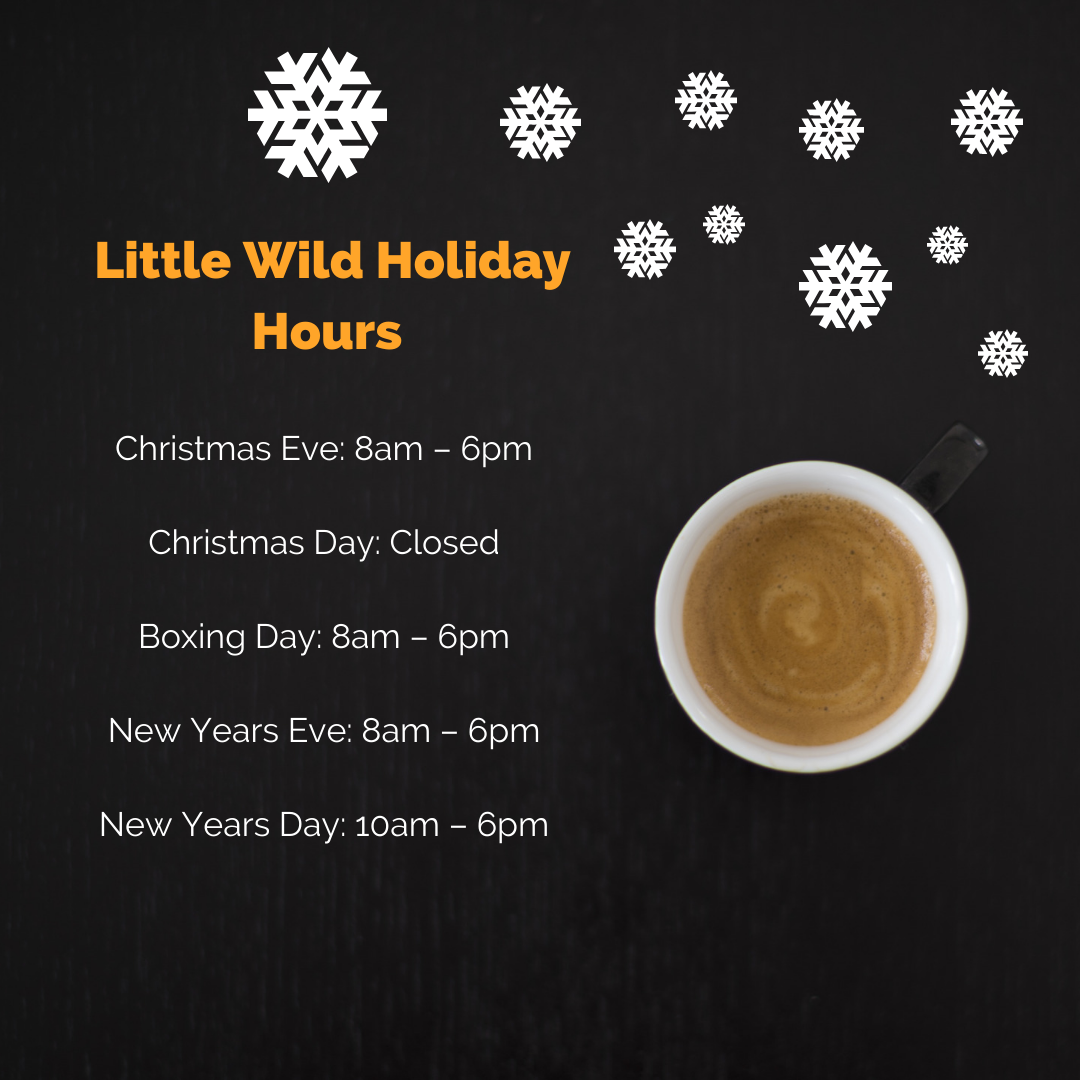 Little Wild Holiday Hours

Christmas Eve: 8am – 6pm

Christmas Day: Closed

Boxing Day: 8am – 6pm

New Years Eve: 8am – 6pm

New Years Day: 10am – 6pm